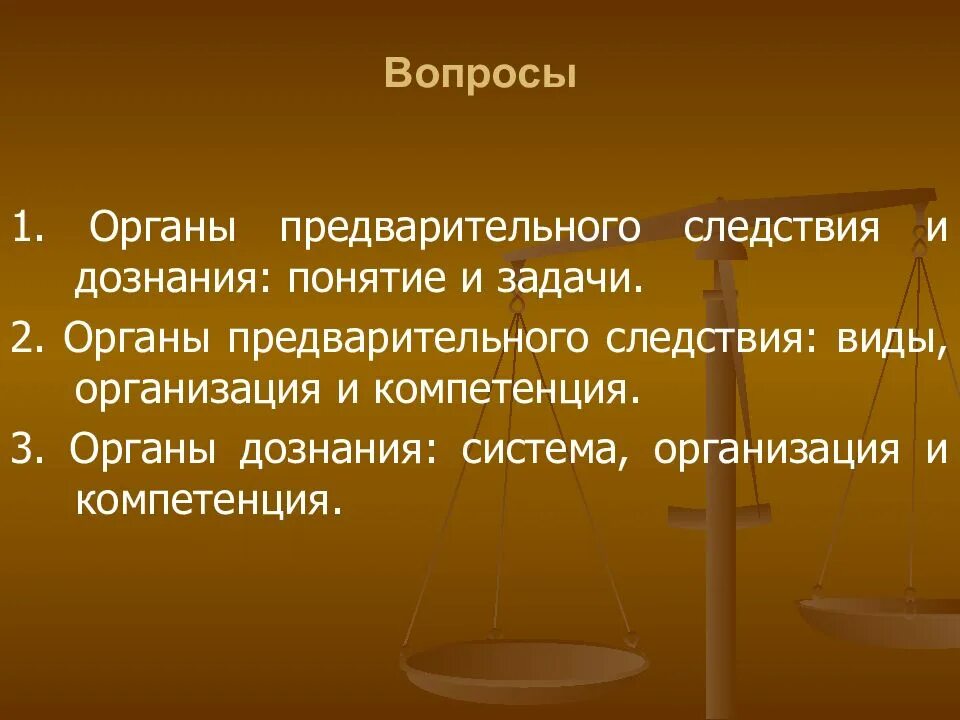 Вопросы

1. Органы предварительного следствия и дознания: понятие и задачи.

2. Органы предварительного следствия: виды, организация и компетенция.

3. Органы дознания: система, организация и компетенция.